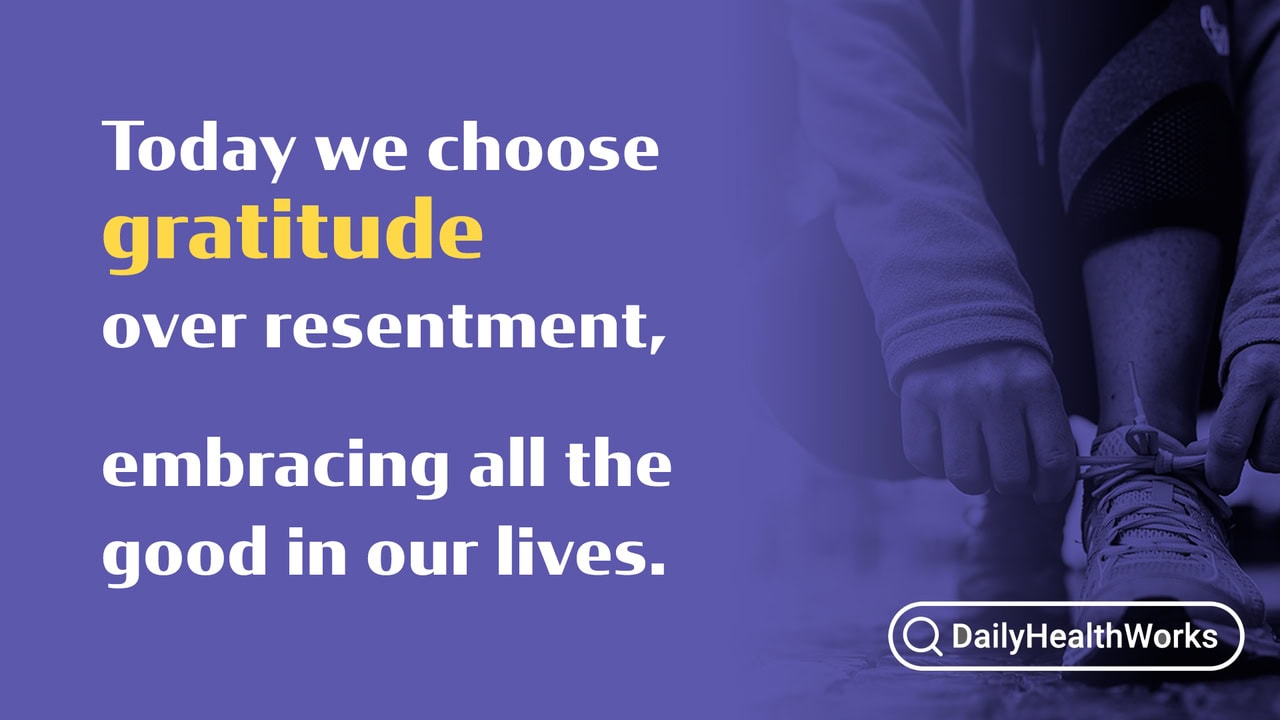 Today we choose gratitude over resentment,

embracing all the good in our lives.

DailyHealthWorks